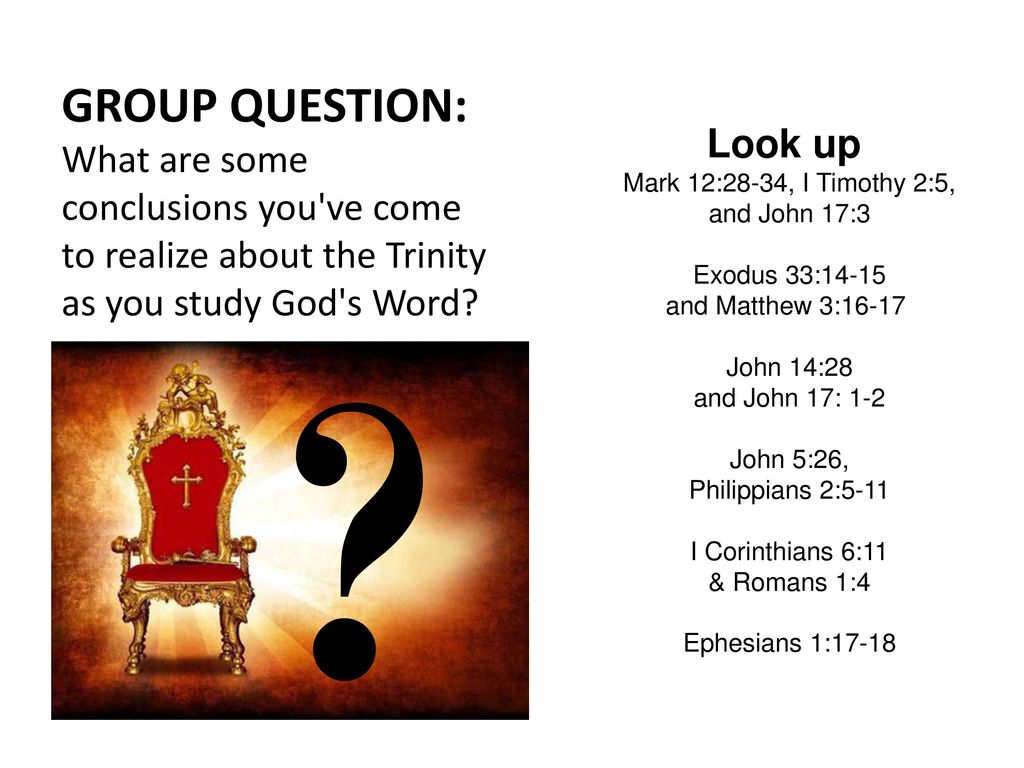 GROUP QUESTION:
What are some conclusions you've come to realize about the Trinity as you study God's Word?

?

Look up
Mark 12:28-34, I Timothy 2:5, and John 17:3

Exodus 33:14-15
and Matthew 3:16-17

John 14:28
and John 17: 1-2

John 5:26,
Philippians 2:5-11

I Corinthians 6:11
& Romans 1:4

Ephesians 1:17-18